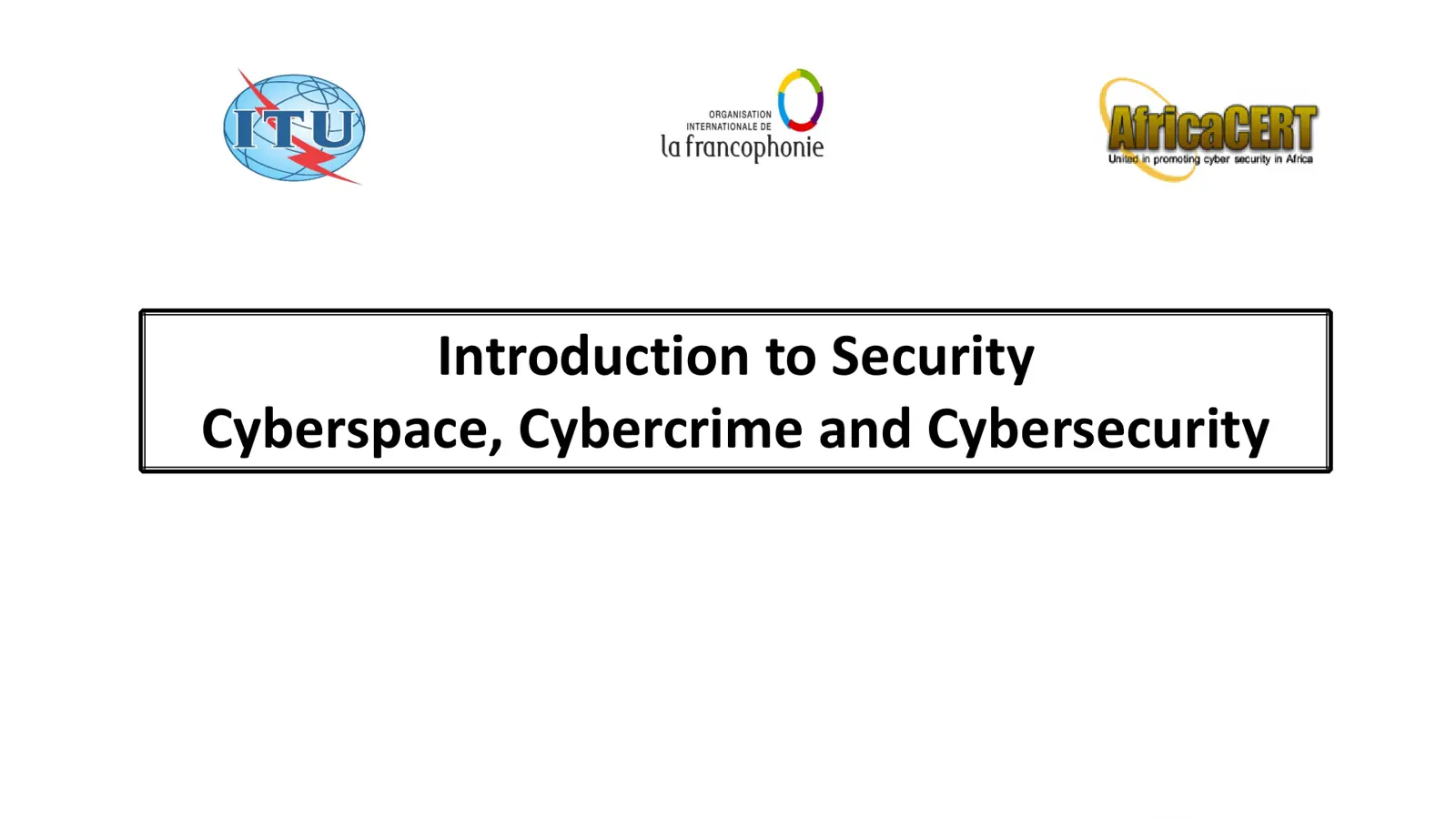 ITU

ORGANISATION INTERNATIONALE DE la francophonie

AfricaCERT
United in promoting cyber security in Africa

Introduction to Security
Cyberspace, Cybercrime and Cybersecurity